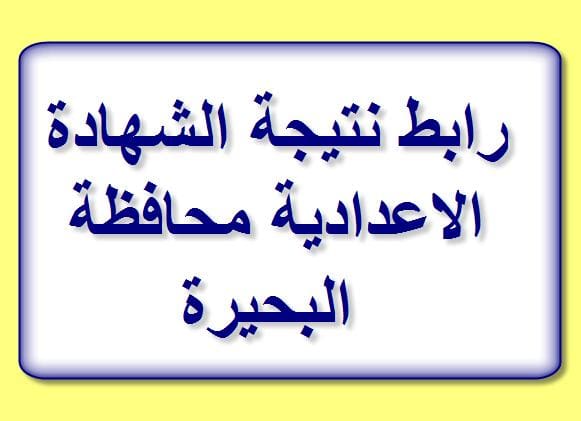 رابط نتيجة الشهادة الاعدادية محافظة البحيرة